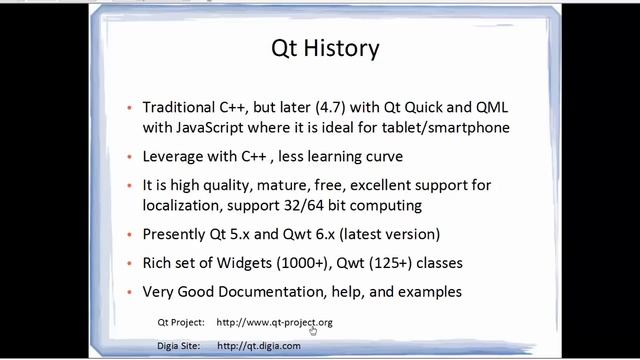 Qt History

• Traditional C++, but later (4.7) with Qt Quick and QML with JavaScript where it is ideal for tablet/smartphone

• Leverage with C++ , less learning curve

• It is high quality, mature, free, excellent support for localization, support 32/64 bit computing

• Presently Qt 5.x and Qwt 6.x (latest version)

• Rich set of Widgets (1000+), Qwt (125+) classes

• Very Good Documentation, help, and examples

Qt Project: http://www.qt-project.org

Digia Site: http://qt.digia.com